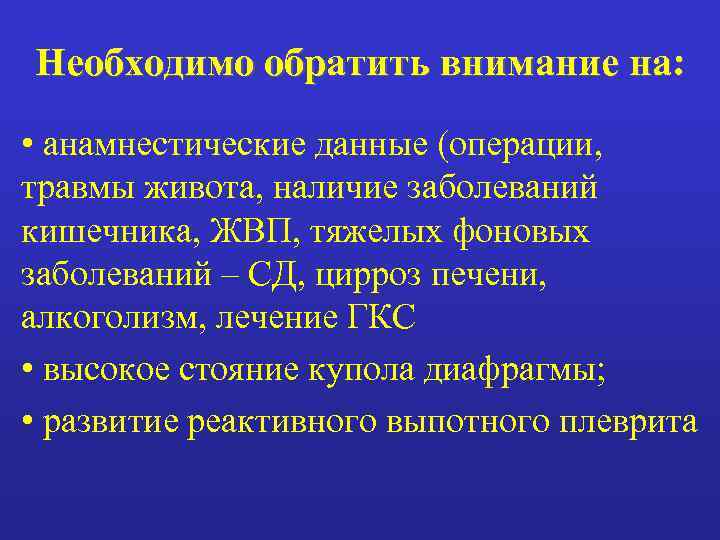 Необходимо обратить внимание на:

• анамнестические данные (операции, травмы живота, наличие заболеваний кишечника, ЖВП, тяжелых фоновых заболеваний – СД, цирроз печени, алкоголизм, лечение ГКС

• высокое стояние купола диафрагмы;

• развитие реактивного выпотного плеврита